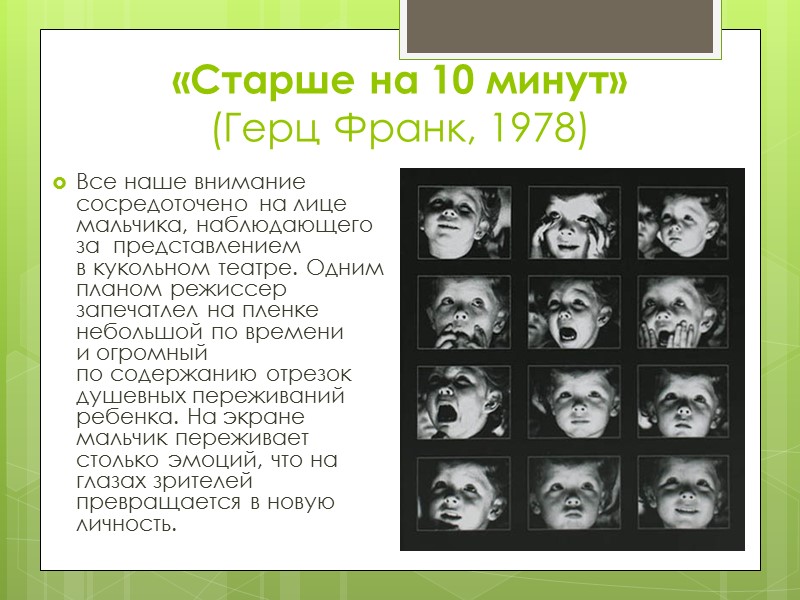 «Старше на 10 минут»
(Герц Франк, 1978)

Все наше внимание сосредоточено на лице мальчика, наблюдающего за представлением в кукольном театре. Одним планом режиссер запечатлел на пленке небольшой по времени и огромный по содержанию отрезок душевных переживаний ребенка. На экране мальчик переживает столько эмоций, что на глазах зрителей превращается в новую личность.